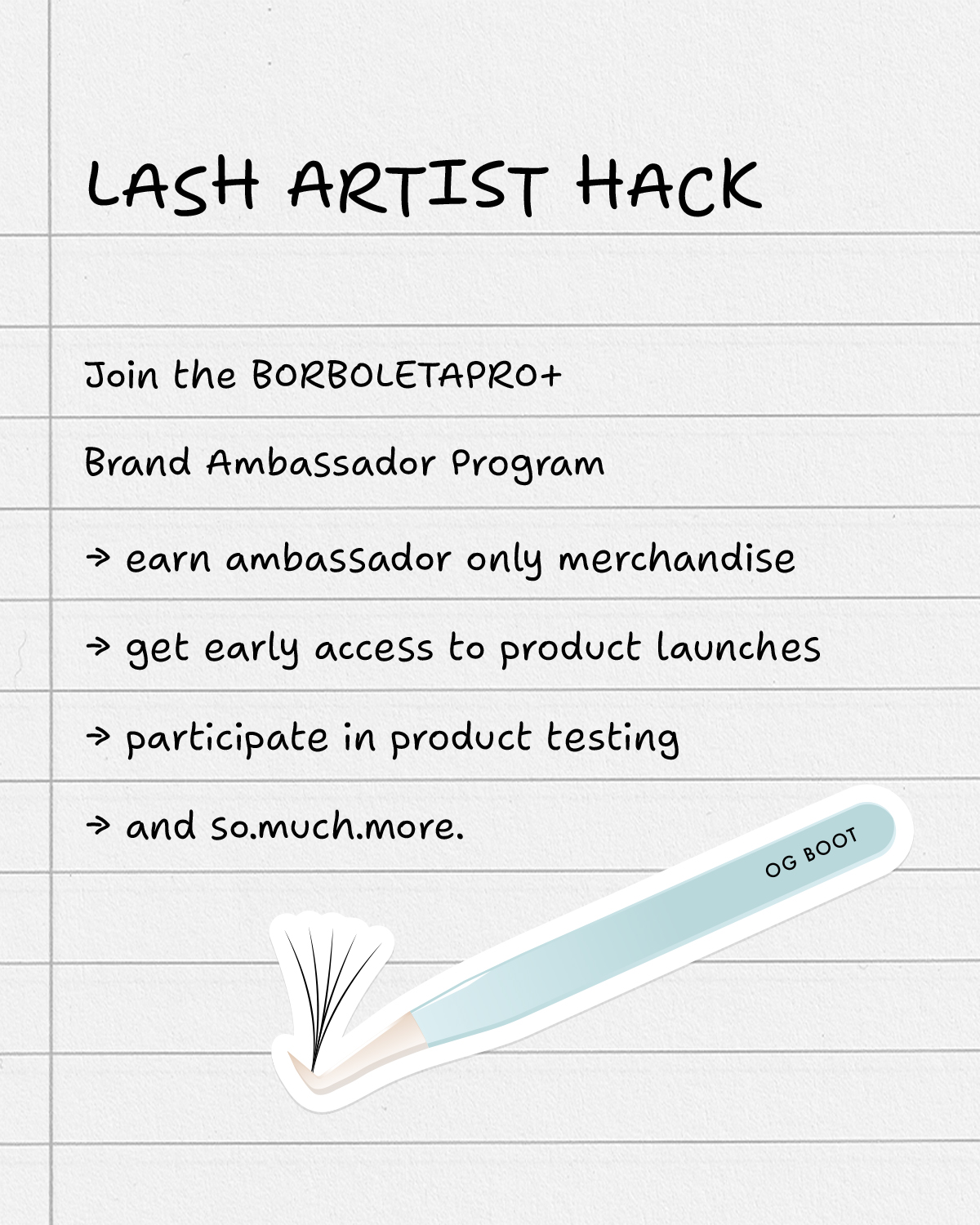 LASH ARTIST HACK

Join the BORBOLETAPRO+

Brand Ambassador Program

→ earn ambassador only merchandise

→ get early access to product launches

→ participate in product testing

→ and so.much.more.

OG BOOT